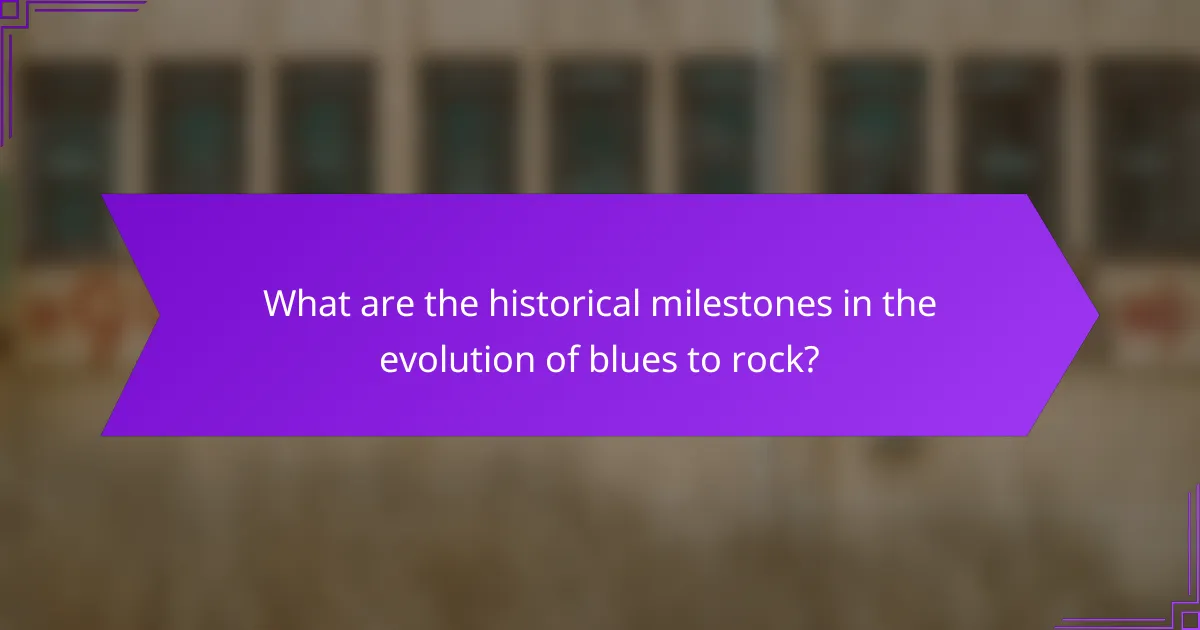 What are the historical milestones in the evolution of blues to rock?